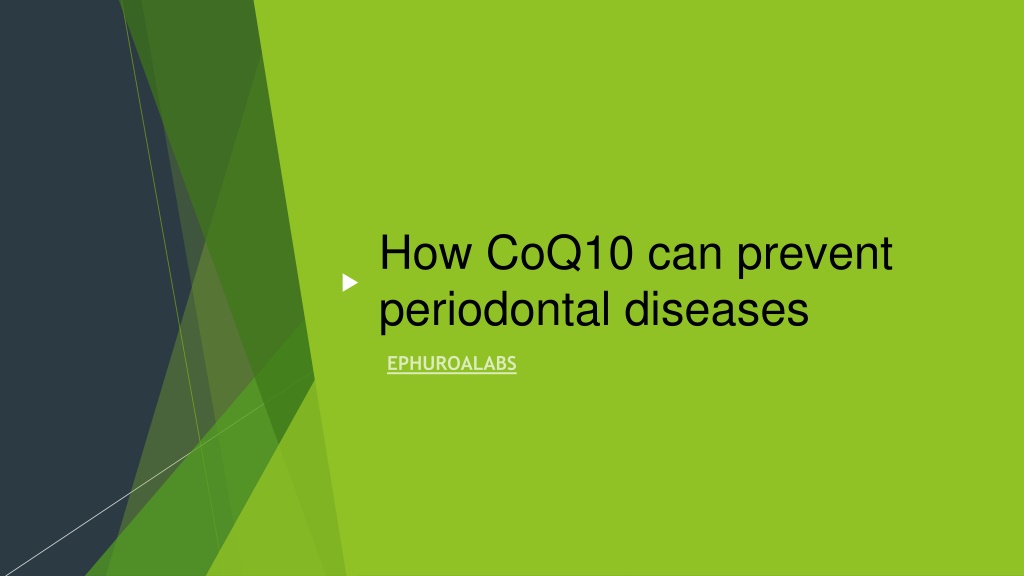 How CoQ10 can prevent periodontal diseases

EPHUROALABS